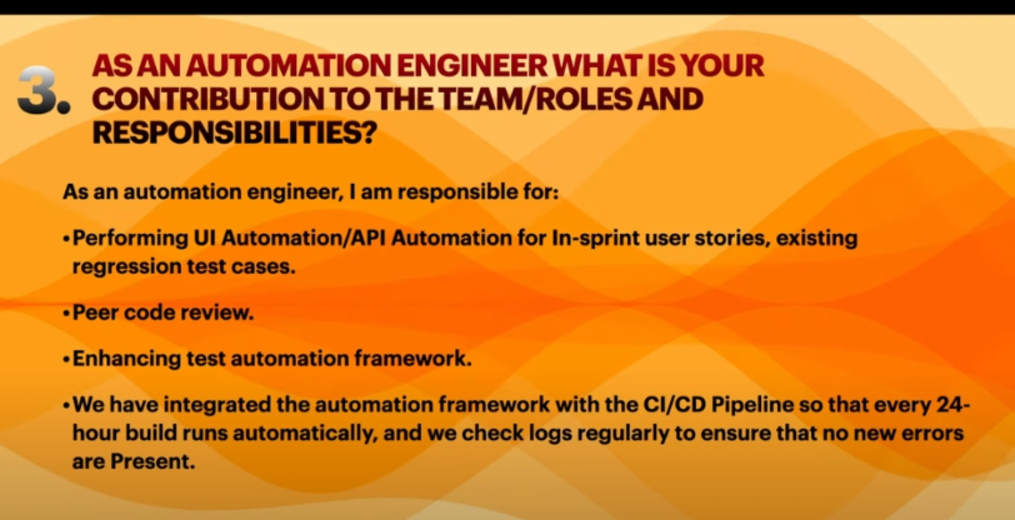 3. AS AN AUTOMATION ENGINEER WHAT IS YOUR CONTRIBUTION TO THE TEAM/ROLES AND RESPONSIBILITIES?

As an automation engineer, I am responsible for:

•Performing UI Automation/API Automation for In-sprint user stories, existing regression test cases.

•Peer code review.

•Enhancing test automation framework.

•We have integrated the automation framework with the CI/CD Pipeline so that every 24-hour build runs automatically, and we check logs regularly to ensure that no new errors are Present.